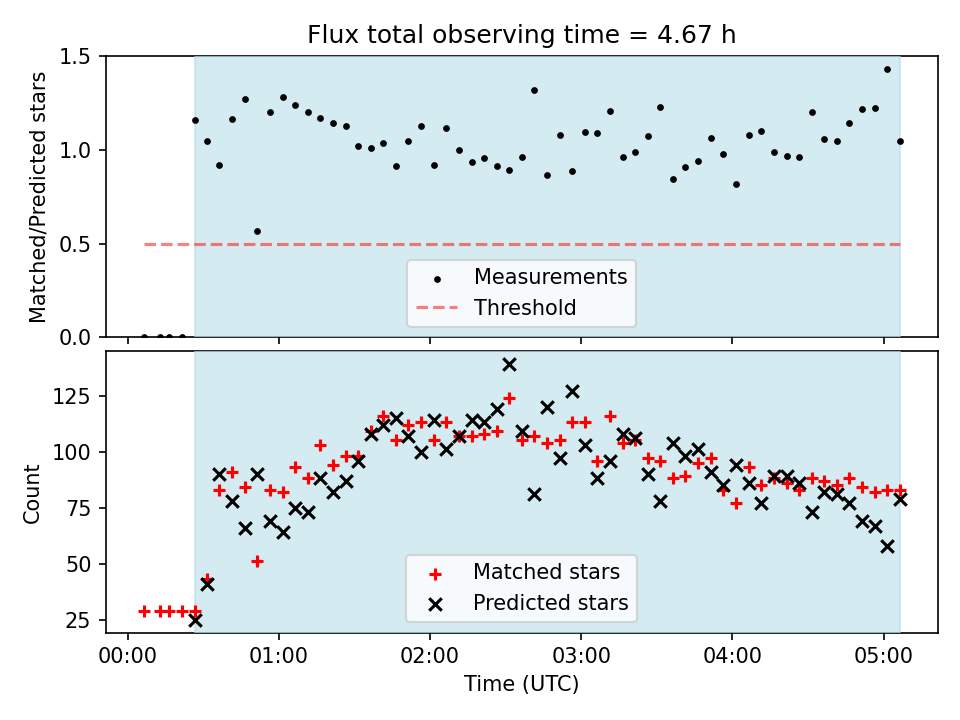 Flux total observing time = 4.67 h

Matched/Predicted stars

1.5
1.0
0.5
0.0

Measurements
Threshold

Count

125
100
75
50
25

Matched stars
Predicted stars

00:00
01:00
02:00
03:00
04:00
05:00

Time (UTC)